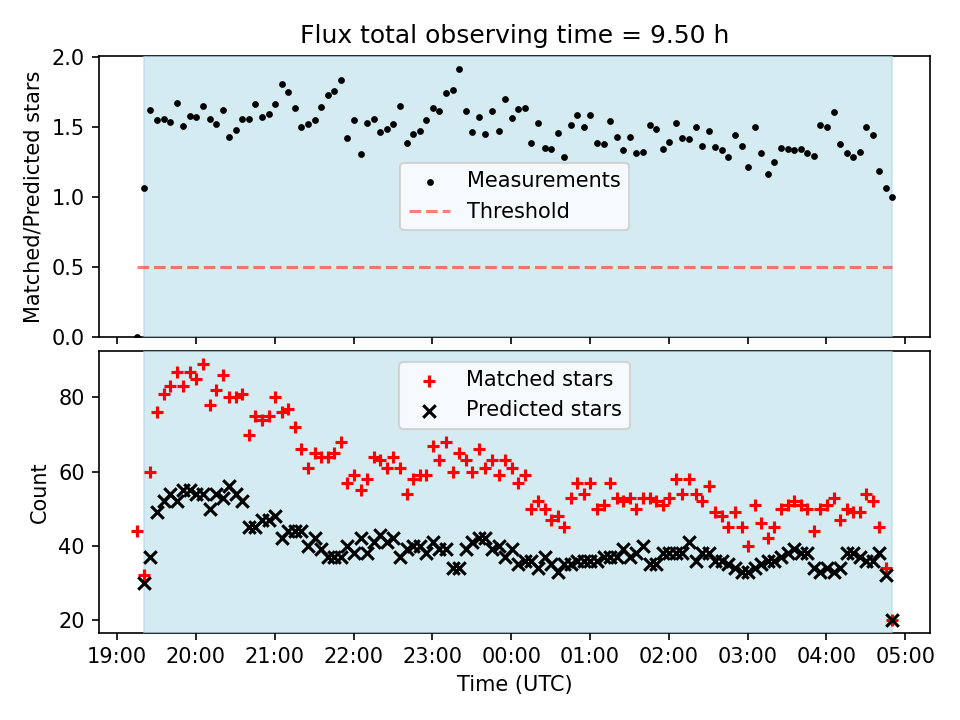 Flux total observing time = 9.50 h

Matched/Predicted stars

2.0
1.5
1.0
0.5
0.0

Measurements
Threshold

Count

80
60
40
20

Matched stars
Predicted stars

19:00 20:00 21:00 22:00 23:00 00:00 01:00 02:00 03:00 04:00 05:00

Time (UTC)